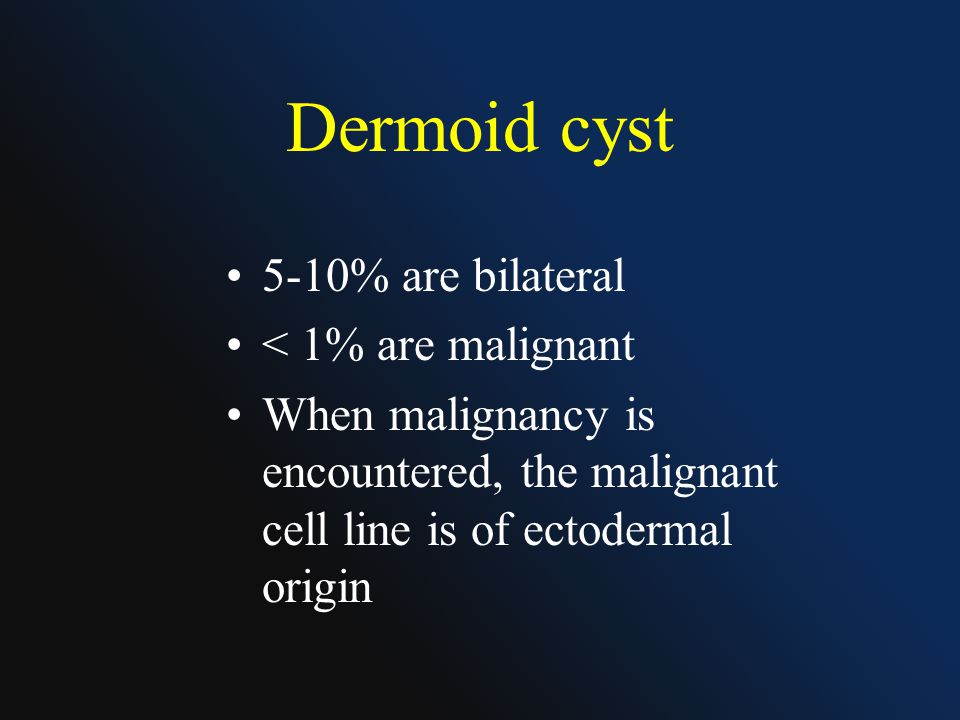 Dermoid cyst

• 5-10% are bilateral
• < 1% are malignant
• When malignancy is encountered, the malignant cell line is of ectodermal origin